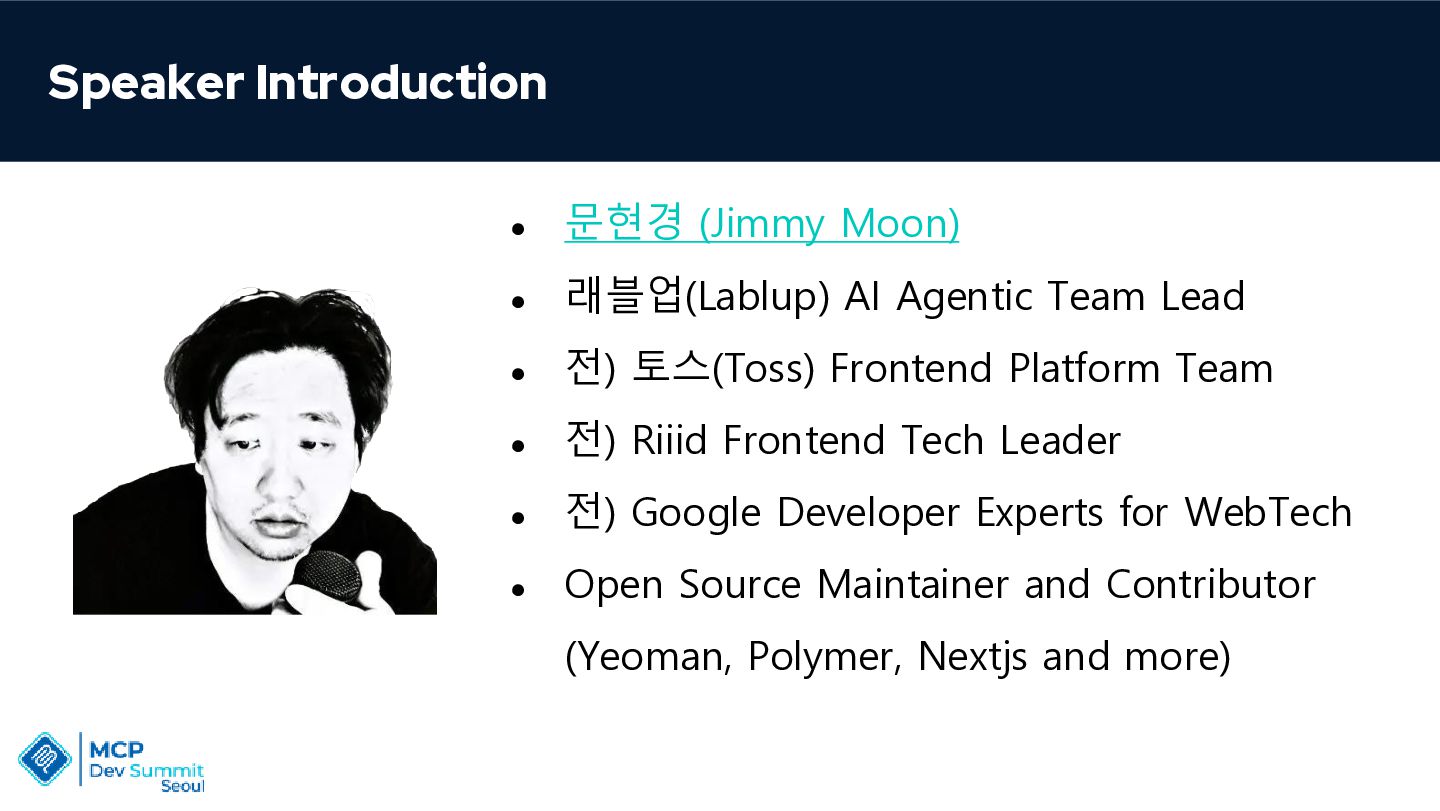 Speaker Introduction

- 문현경 (Jimmy Moon)
- 래블업(Lablup) AI Agentic Team Lead
- 전) 토스(Toss) Frontend Platform Team
- 전) Riiid Frontend Tech Leader
- 전) Google Developer Experts for WebTech
- Open Source Maintainer and Contributor (Yeoman, Polymer, Nextjs and more)

MCP Dev Summit Seoul